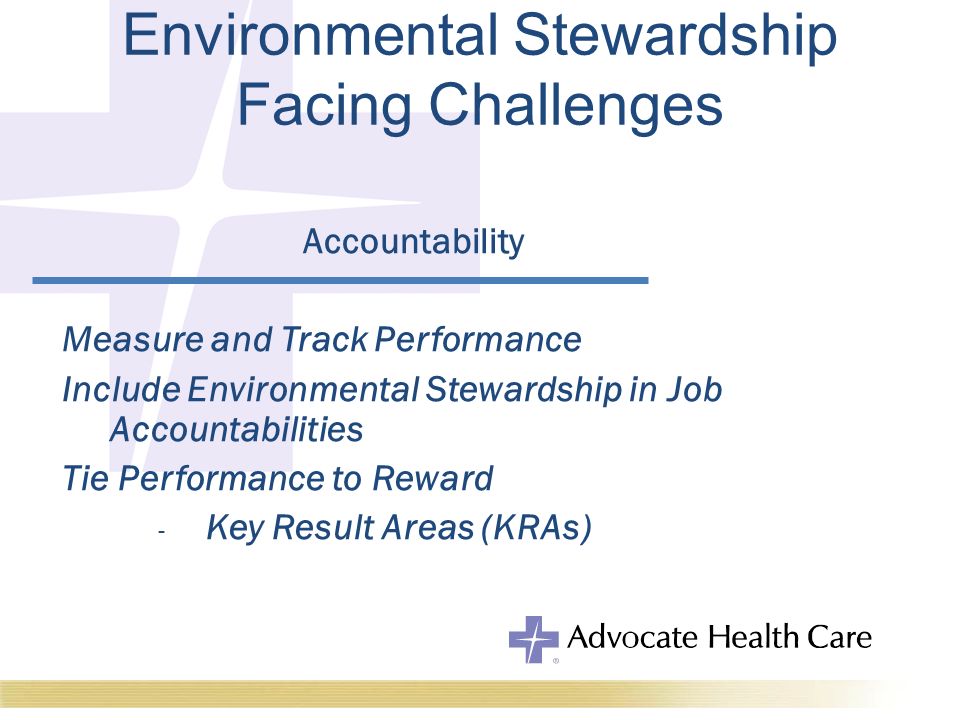 Environmental Stewardship
Facing Challenges

Accountability

Measure and Track Performance

Include Environmental Stewardship in Job Accountabilities

Tie Performance to Reward

- Key Result Areas (KRAs)

Advocate Health Care